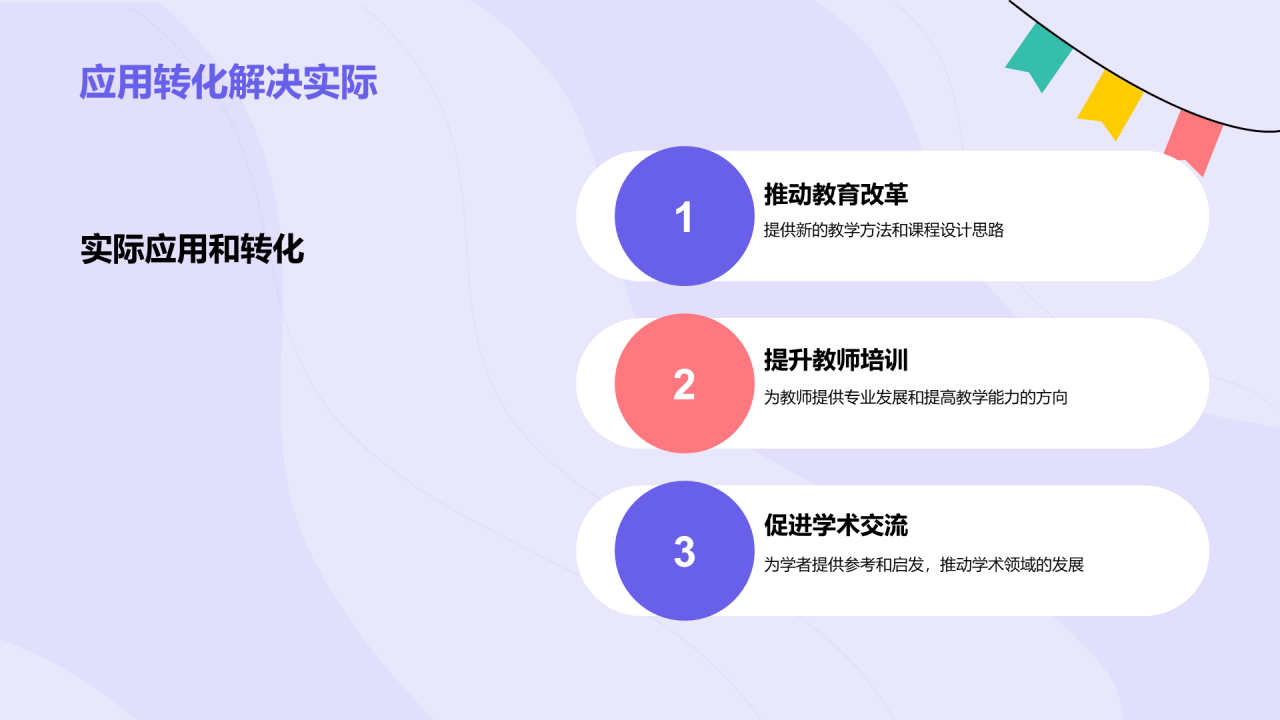 应用转化解决实际

实际应用和转化

1

推动教育改革

提供新的教学方法和课程设计思路

2

提升教师培训

为教师提供专业发展和提高教学能力的方向

3

促进学术交流

为学者提供参考和启发，推动学术领域的发展